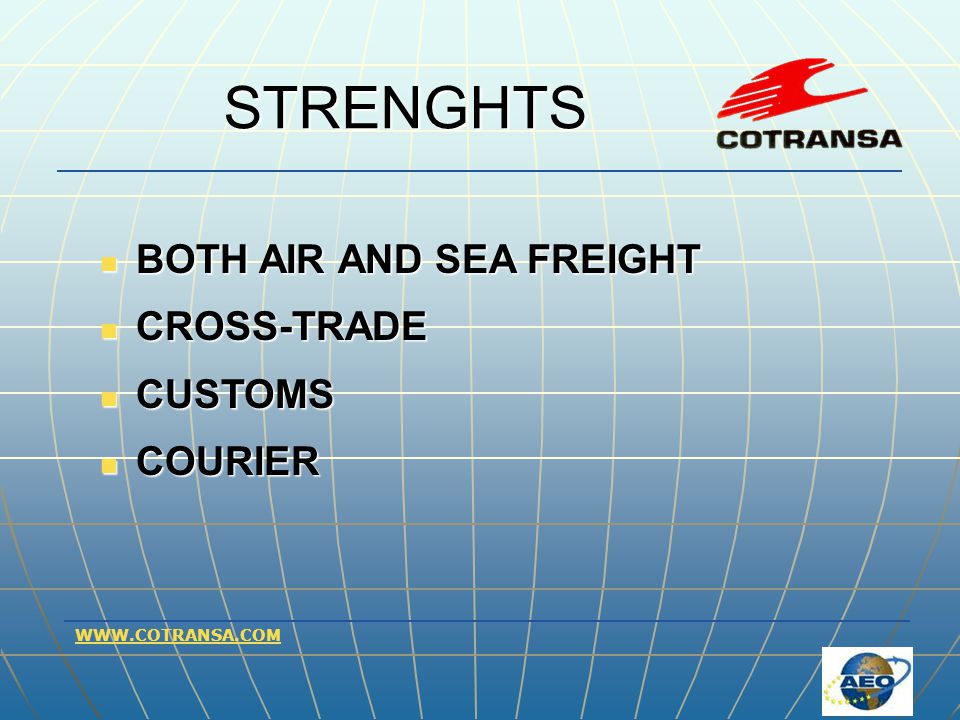 STRENGHTS

COTRANSA

- BOTH AIR AND SEA FREIGHT
- CROSS-TRADE
- CUSTOMS
- COURIER

WWW.COTRANSA.COM

AEO